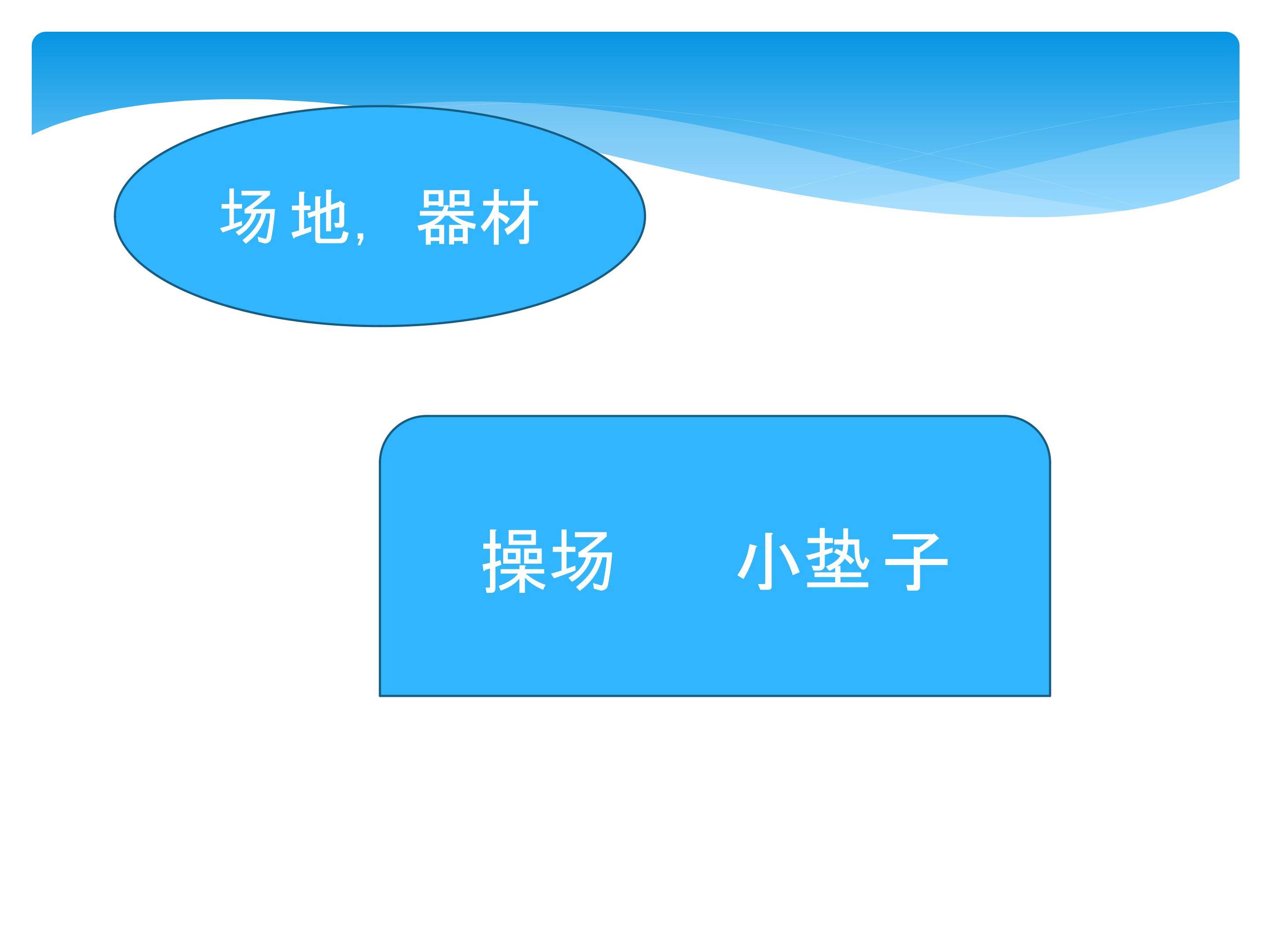 场地， 器材

操场 小垫子